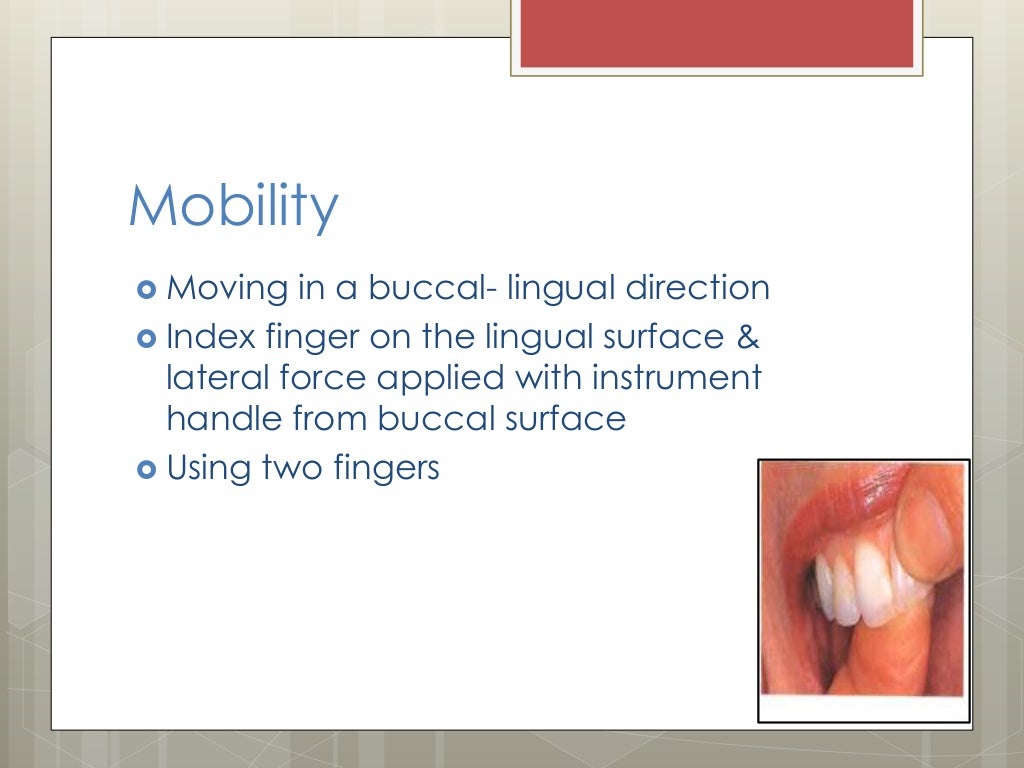 Mobility

Moving in a buccal- lingual direction

Index finger on the lingual surface & lateral force applied with instrument handle from buccal surface

Using two fingers